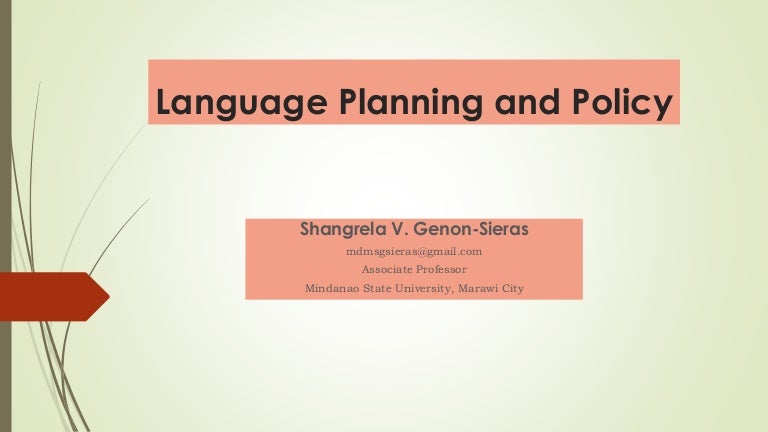 Language Planning and Policy

Shangrela V. Genon-Sieras
mdmsgsieras@gmail.com
Associate Professor
Mindanao State University, Marawi City